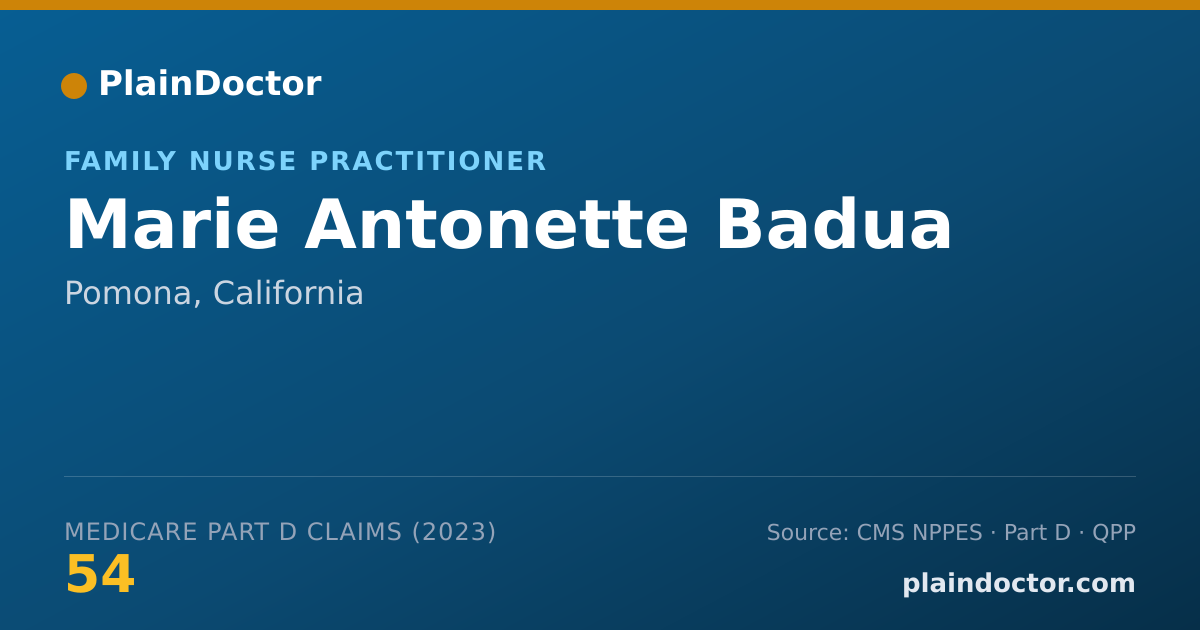 PlainDoctor

FAMILY NURSE PRACTITIONER

Marie Antonette Badua

Pomona, California

MEDICARE PART D CLAIMS (2023)

54

Source: CMS NPPES · Part D · QPP

plaindoctor.com